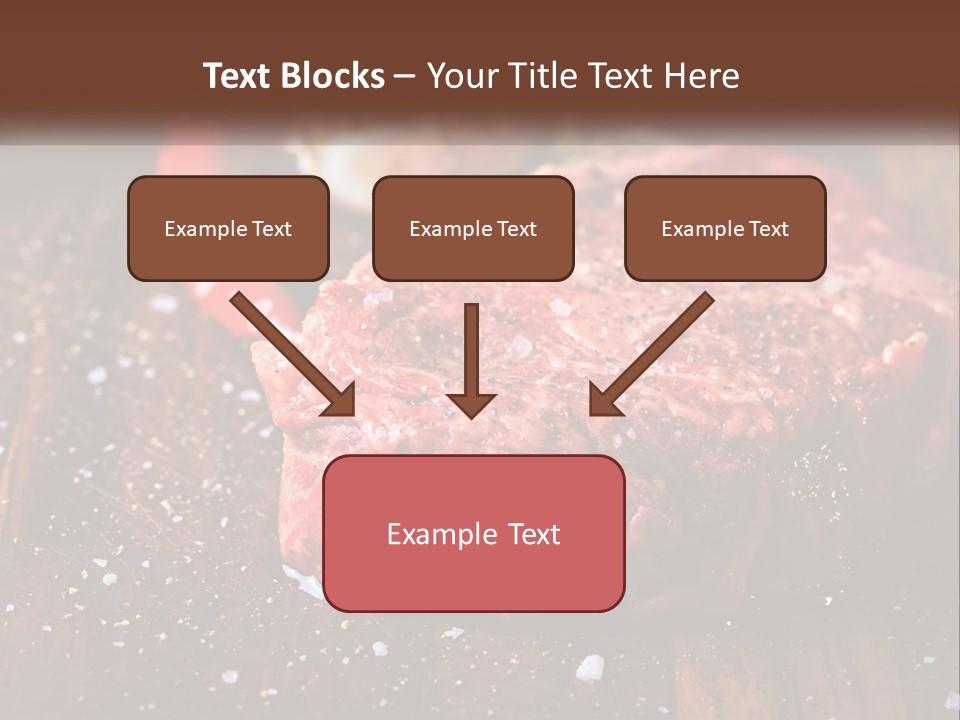 Text Blocks – Your Title Text Here

Example Text

Example Text

Example Text

Example Text